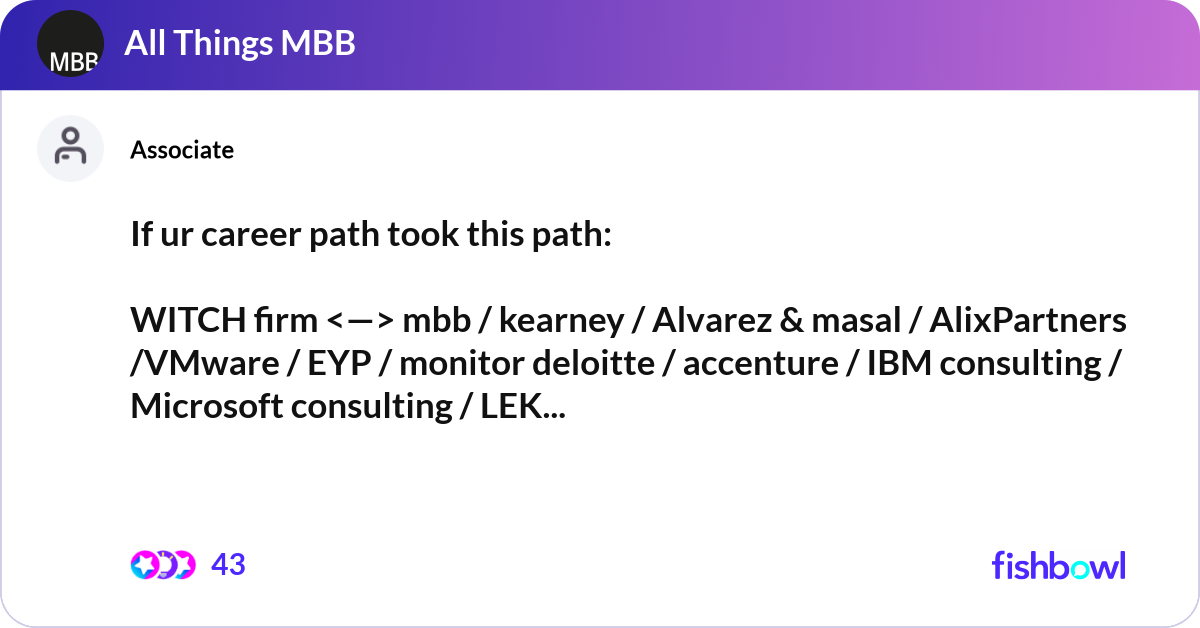 MBB All Things MBB

Associate

If ur career path took this path:

WITCH firm <—> mbb / kearney / Alvarez & masal / AlixPartners /VMware / EYP / monitor deloitte / accenture / IBM consulting / Microsoft consulting / LEK...

43

fishbowl